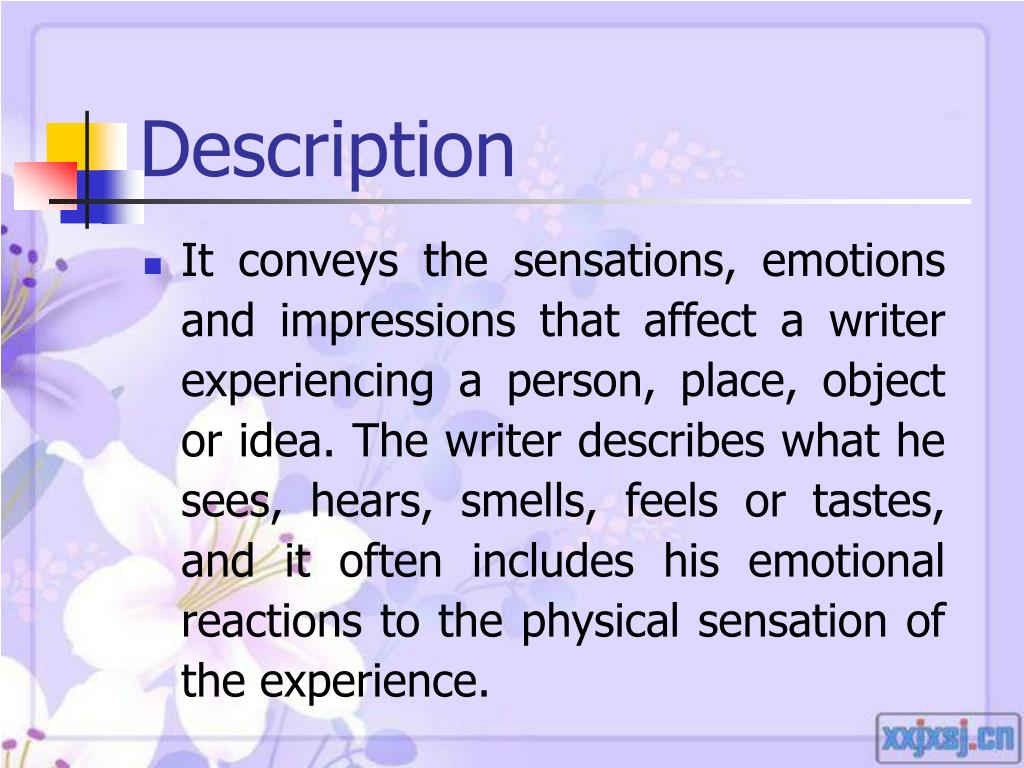 Description

It conveys the sensations, emotions and impressions that affect a writer experiencing a person, place, object or idea. The writer describes what he sees, hears, smells, feels or tastes, and it often includes his emotional reactions to the physical sensation of the experience.

xxjxsj.cn